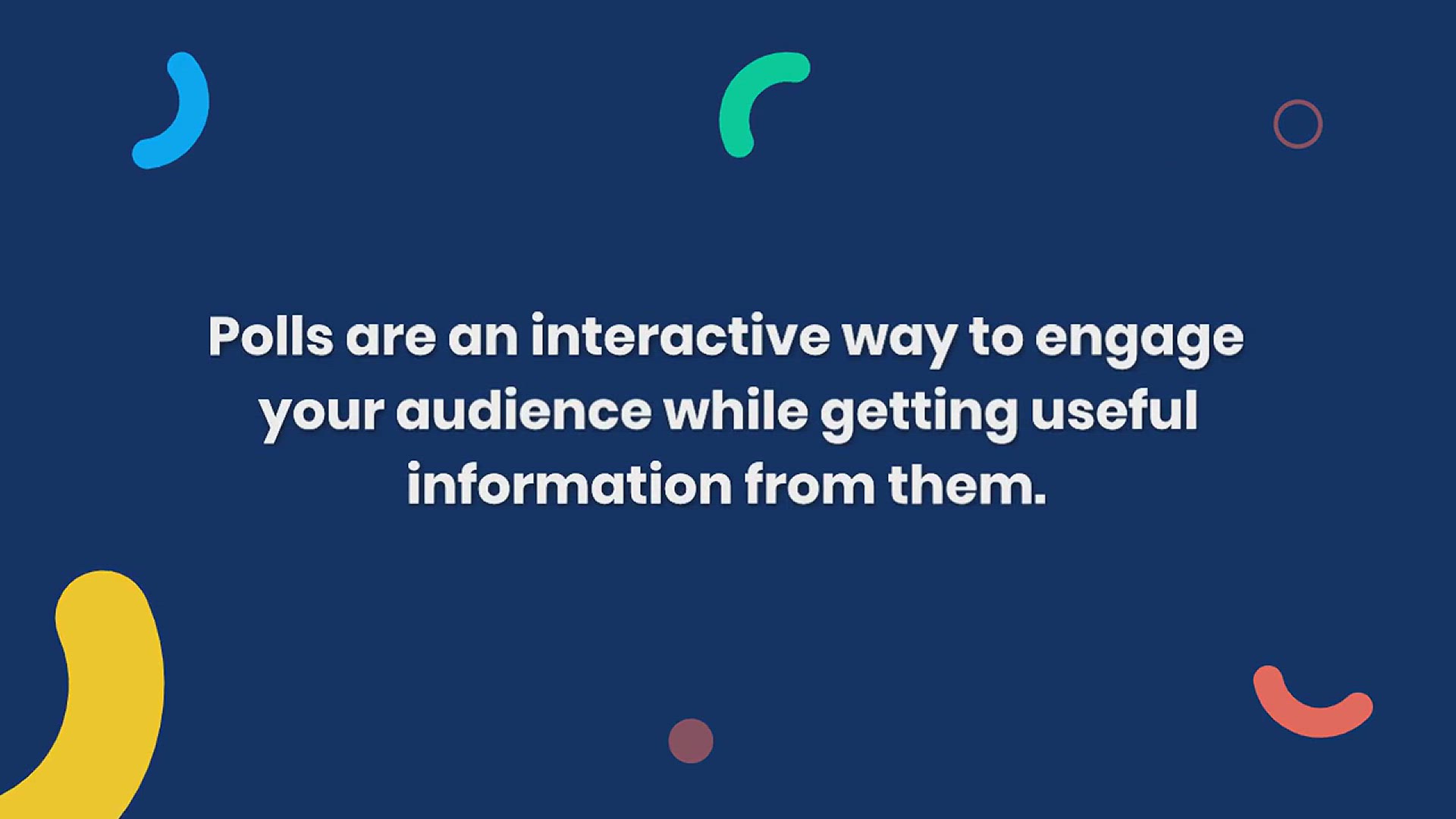 Polls are an interactive way to engage your audience while getting useful information from them.